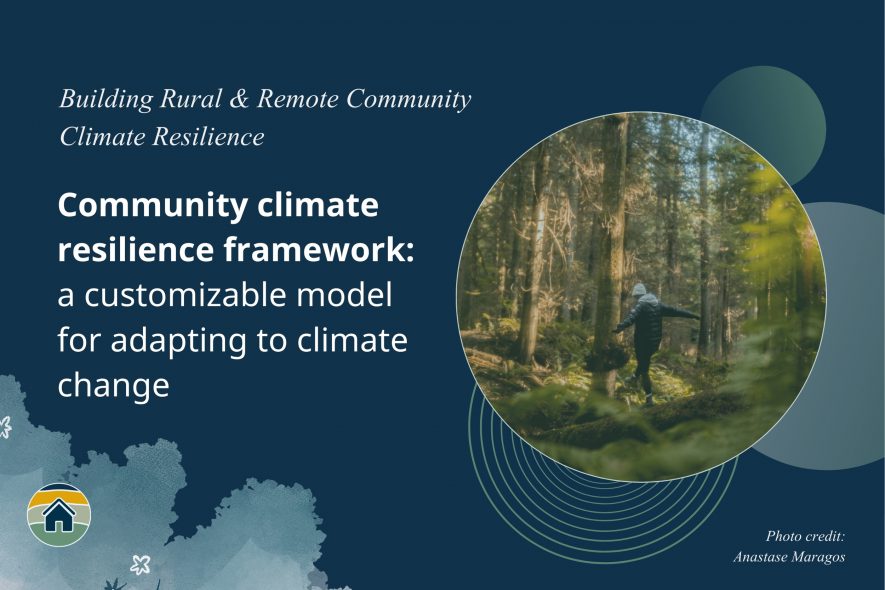 Building Rural & Remote Community Climate Resilience

Community climate resilience framework: a customizable model for adapting to climate change

Photo credit: Anastase Maragos